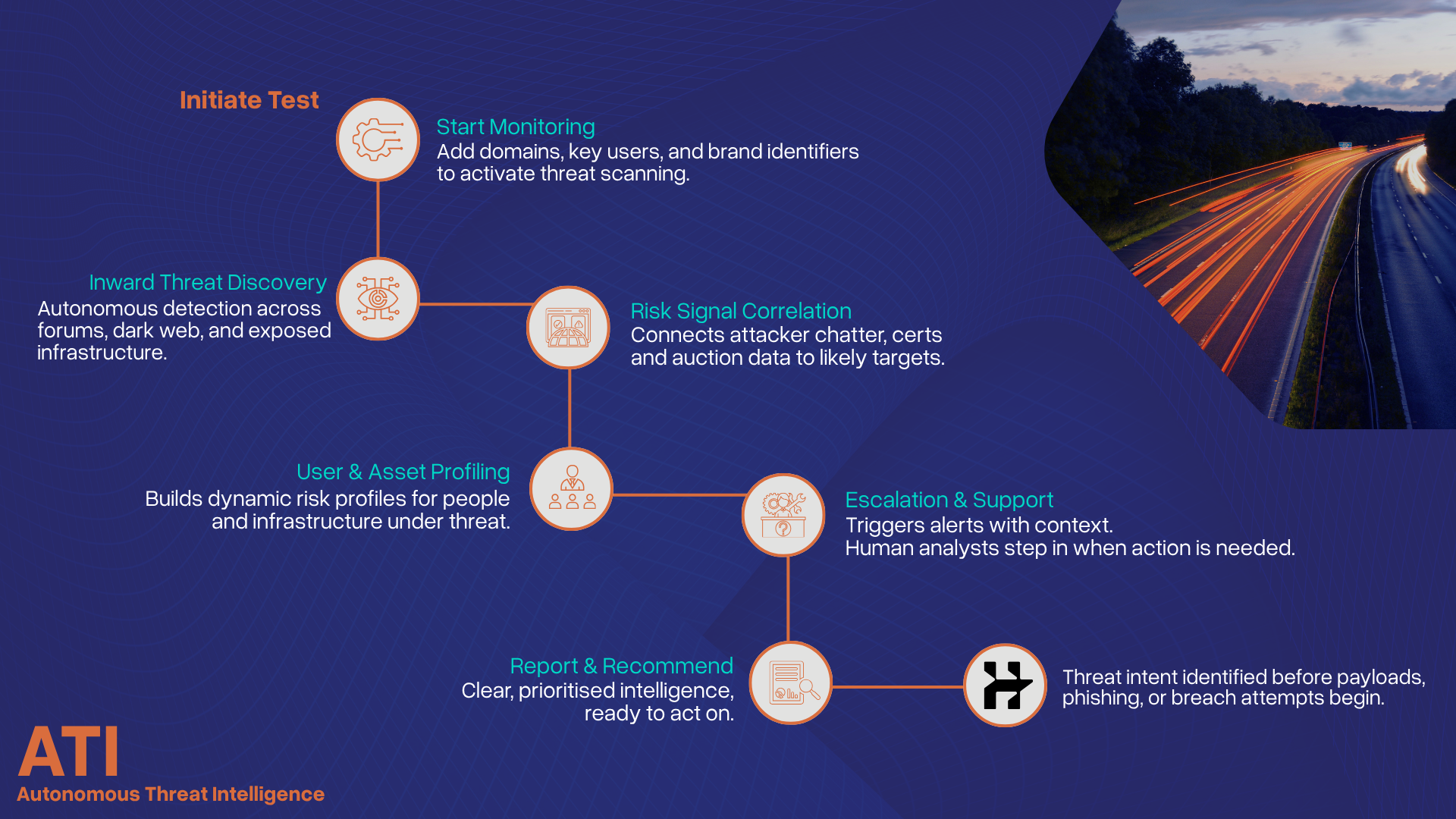 Initiate Test

Start Monitoring
Add domains, key users, and brand identifiers to activate threat scanning.

Inward Threat Discovery
Autonomous detection across forums, dark web, and exposed infrastructure.

Risk Signal Correlation
Connects attacker chatter, certs and auction data to likely targets.

User & Asset Profiling
Builds dynamic risk profiles for people and infrastructure under threat.

Escalation & Support
Triggers alerts with context.
Human analysts step in when action is needed.

Report & Recommend
Clear, prioritised intelligence, ready to act on.

Threat intent identified before payloads, phishing, or breach attempts begin.

ATI
Autonomous Threat Intelligence